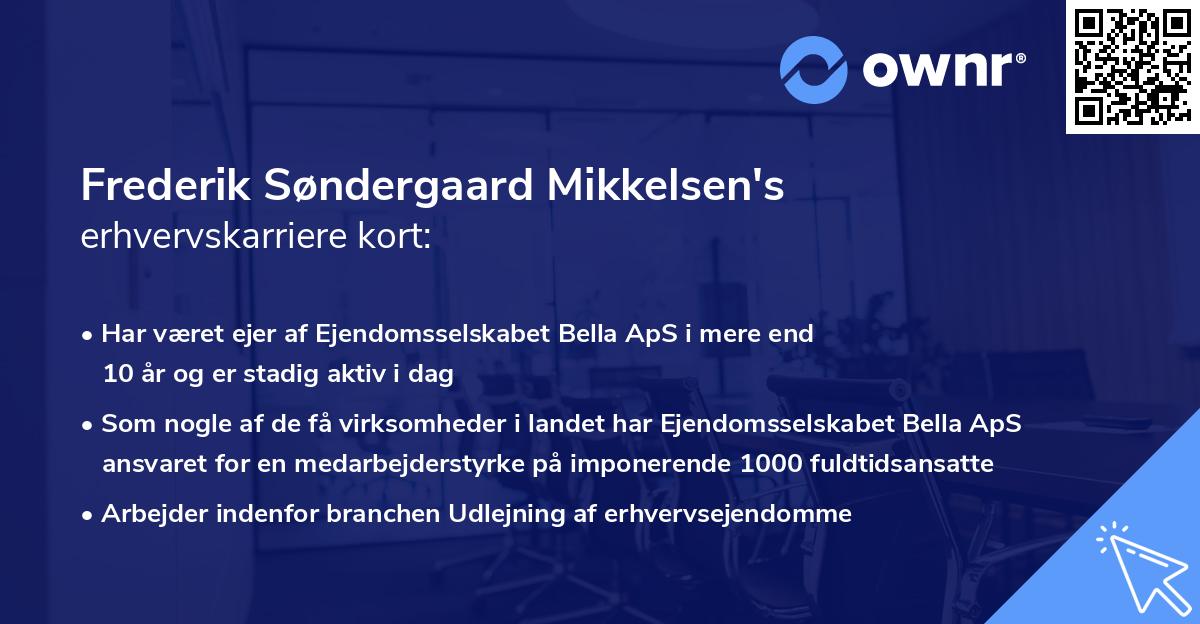 ownr®

Frederik Søndergaard Mikkelsen's erhvervskarriere kort:

• Har været ejer af Ejendomsselskabet Bella ApS i mere end 10 år og er stadig aktiv i dag

• Som nogle af de få virksomheder i landet har Ejendomsselskabet Bella ApS ansvaret for en medarbejderstyrke på imponerende 1000 fuldtidsansatte

• Arbejder indenfor branchen Udlejning af erhvervsejendomme